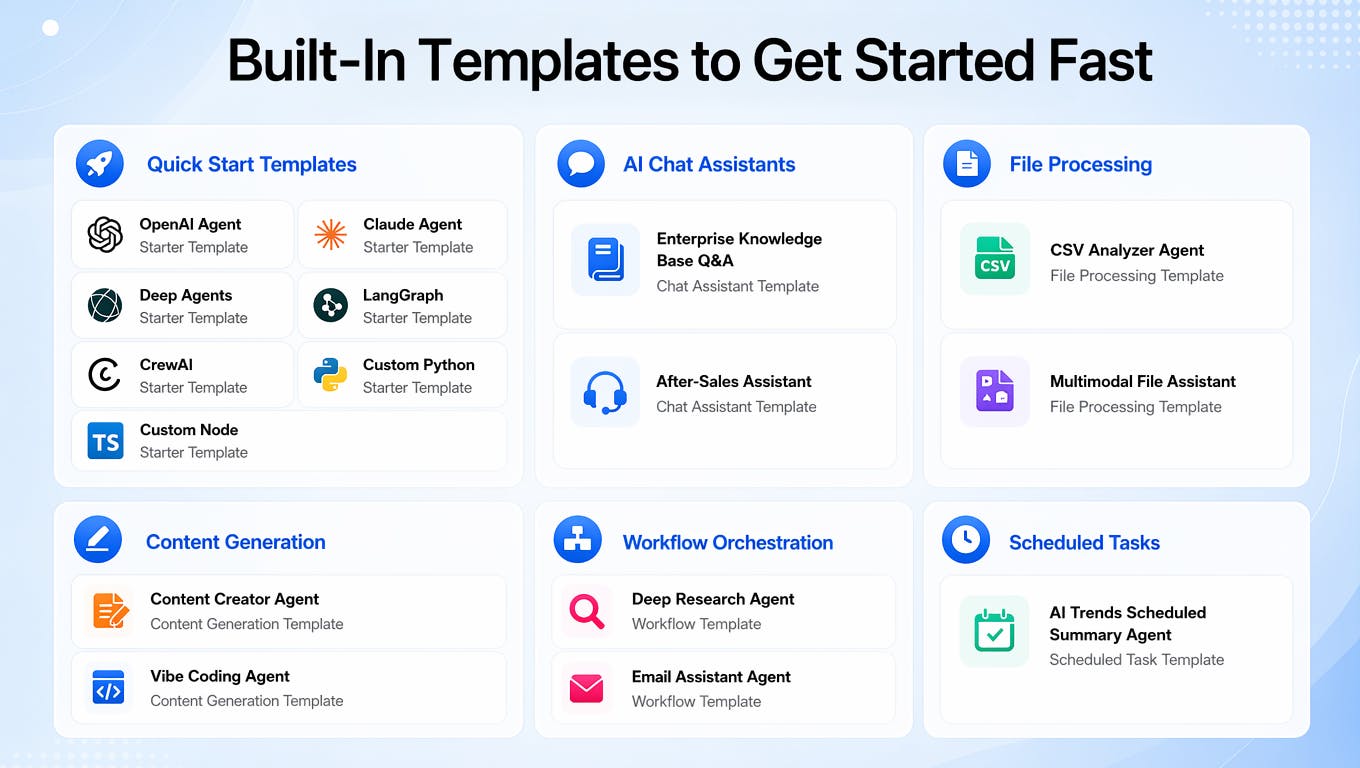 Built-In Templates to Get Started Fast

Quick Start Templates

OpenAI Agent
Starter Template

Claude Agent
Starter Template

Deep Agents
Starter Template

LangGraph
Starter Template

CrewAI
Starter Template

Custom Python
Starter Template

TS
Custom Node
Starter Template

AI Chat Assistants

Enterprise Knowledge Base Q&A
Chat Assistant Template

After-Sales Assistant
Chat Assistant Template

File Processing

CSV
CSV Analyzer Agent
File Processing Template

Multimodal File Assistant
File Processing Template

Content Generation

Content Creator Agent
Content Generation Template

Vibe Coding Agent
Content Generation Template

Workflow Orchestration

Deep Research Agent
Workflow Template

Email Assistant Agent
Workflow Template

Scheduled Tasks

AI Trends Scheduled Summary Agent
Scheduled Task Template